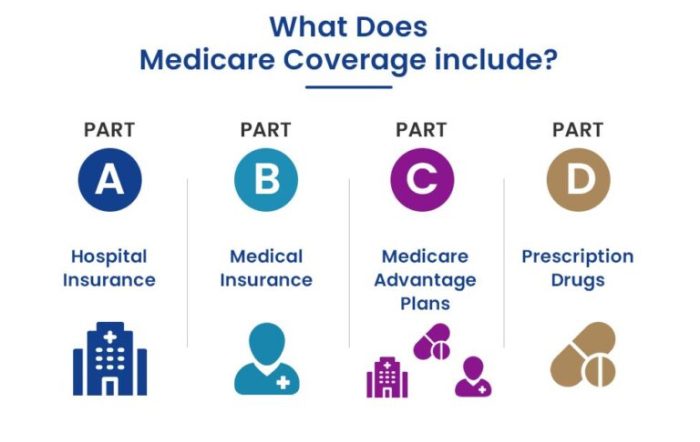 What Does
Medicare Coverage include?

PART
A
Hospital Insurance

PART
B
Medical Insurance

PART
C
Medicare Advantage Plans

PART
D
Prescription Drugs